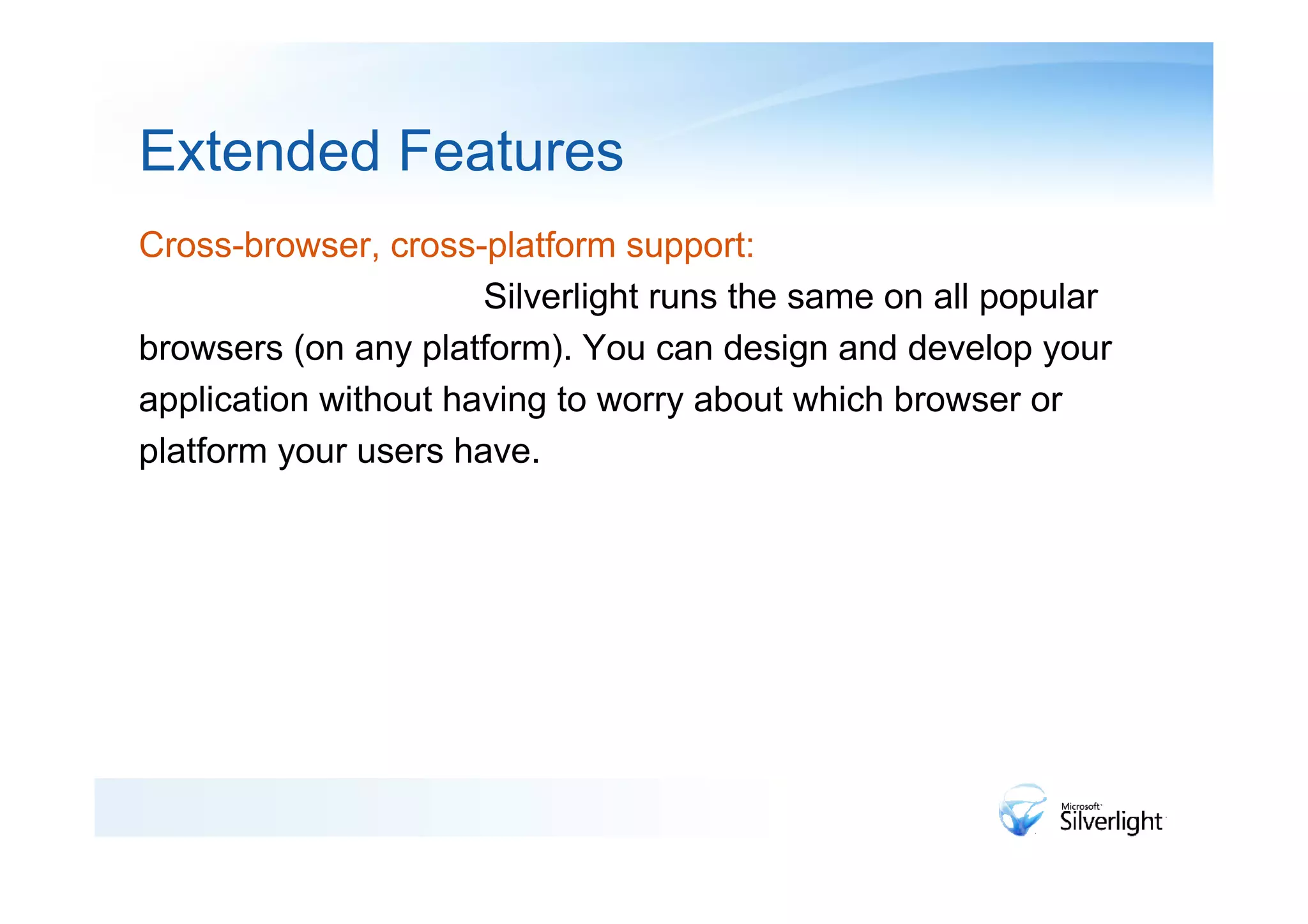 Extended Features

Cross-browser, cross-platform support: Silverlight runs the same on all popular browsers (on any platform). You can design and develop your application without having to worry about which browser or platform your users have.

Microsoft Silverlight